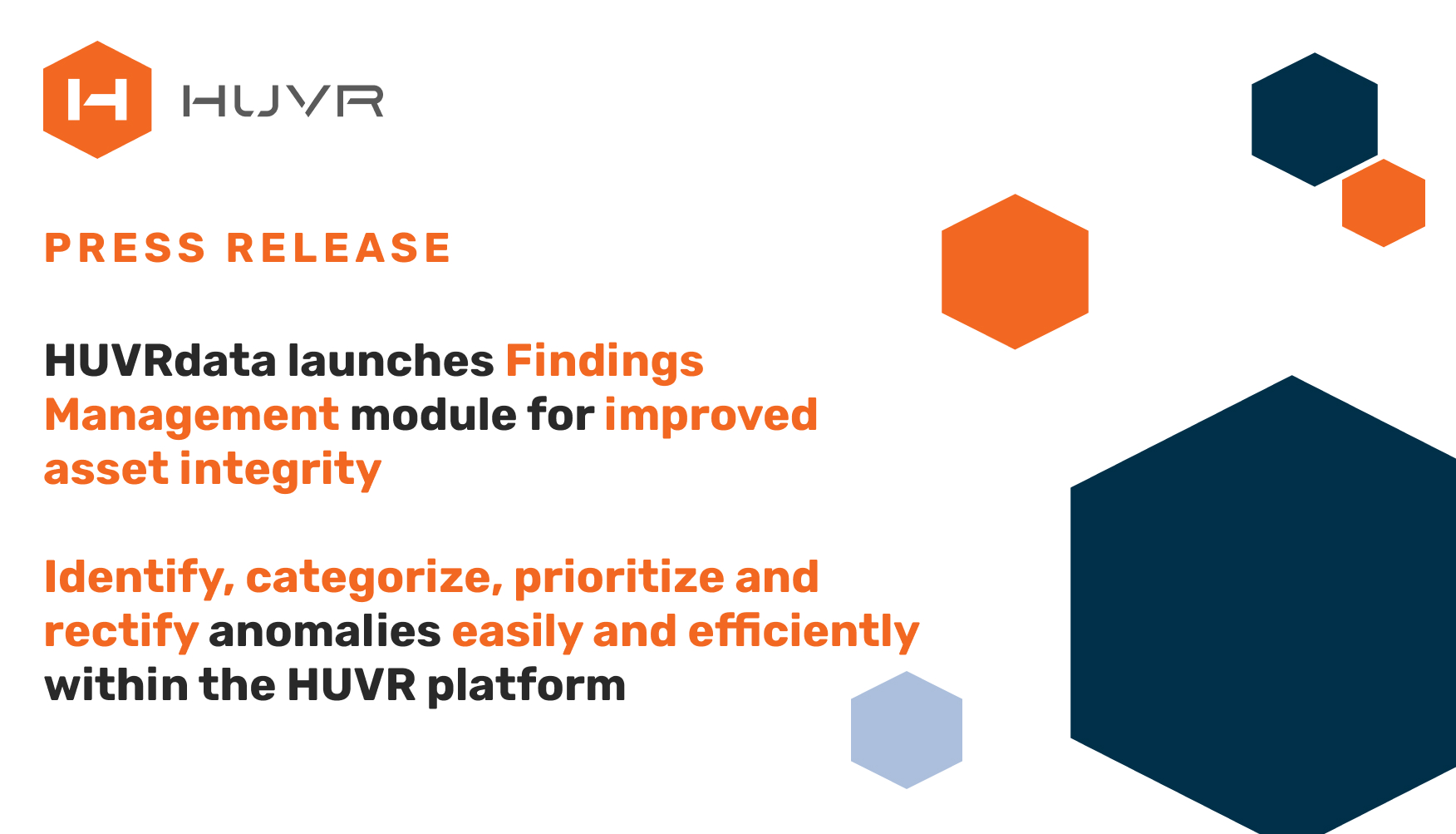 HUVR

PRESS RELEASE

HUVRdata launches Findings Management module for improved asset integrity

Identify, categorize, prioritize and rectify anomalies easily and efficiently within the HUVR platform